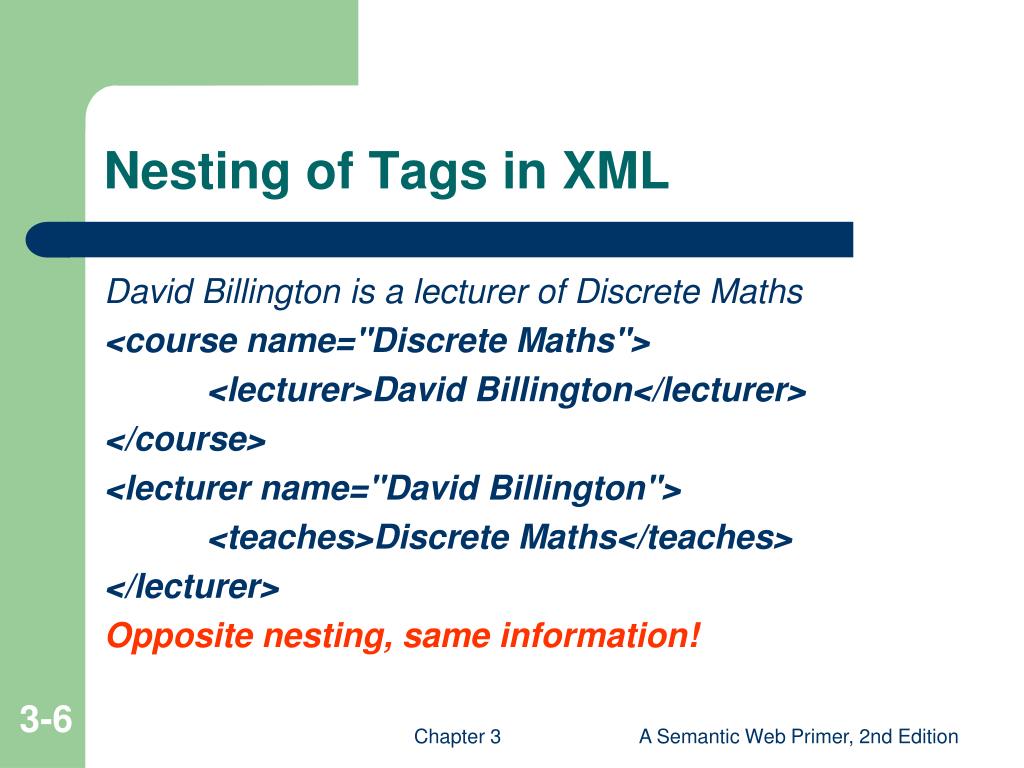 Nesting of Tags in XML

David Billington is a lecturer of Discrete Maths
<course name="Discrete Maths">
<lecturer>David Billington</lecturer>
</course>
<lecturer name="David Billington">
<teaches>Discrete Maths</teaches>
</lecturer>
Opposite nesting, same information!

3-6

Chapter 3

A Semantic Web Primer, 2nd Edition